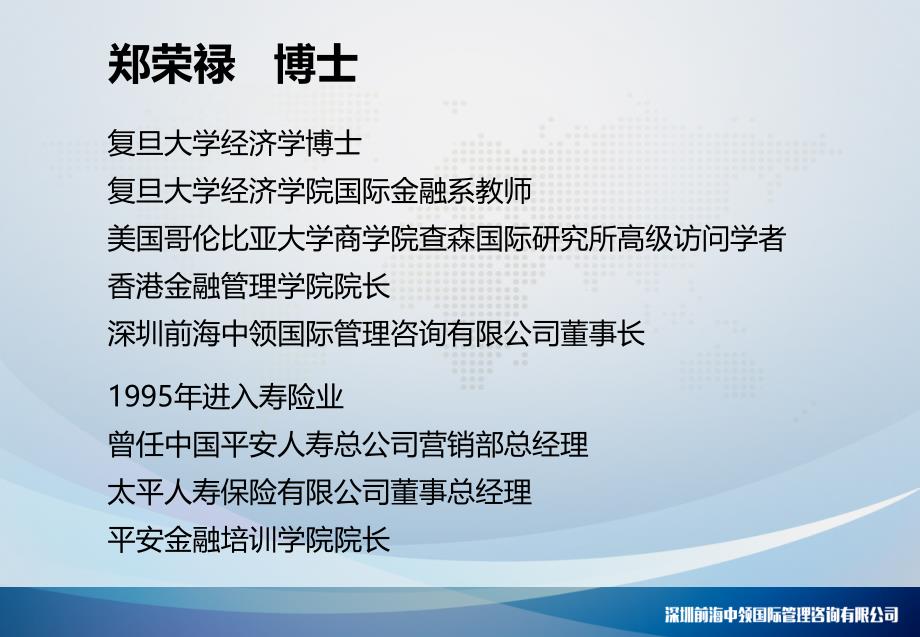 郑荣禄　博士

复旦大学经济学博士
复旦大学经济学院国际金融系教师
美国哥伦比亚大学商学院查森国际研究所高级访问学者
香港金融管理学院院长
深圳前海中领国际管理咨询有限公司董事长

1995年进入寿险业
曾任中国平安人寿总公司营销部总经理
太平人寿保险有限公司董事总经理
平安金融培训学院院长

深圳前海中领国际管理咨询有限公司